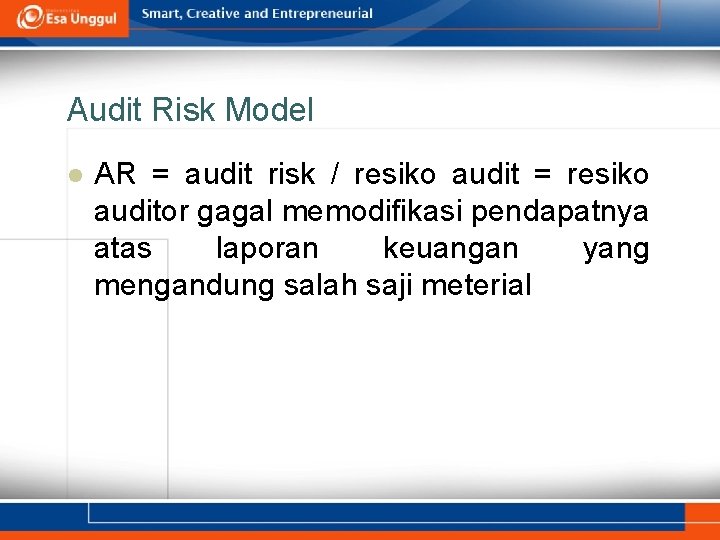 Esa Unggul

Smart, Creative and Entrepreneurial

Audit Risk Model

AR = audit risk / resiko audit = resiko auditor gagal memodifikasi pendapatnya atas laporan keuangan yang mengandung salah saji meterial